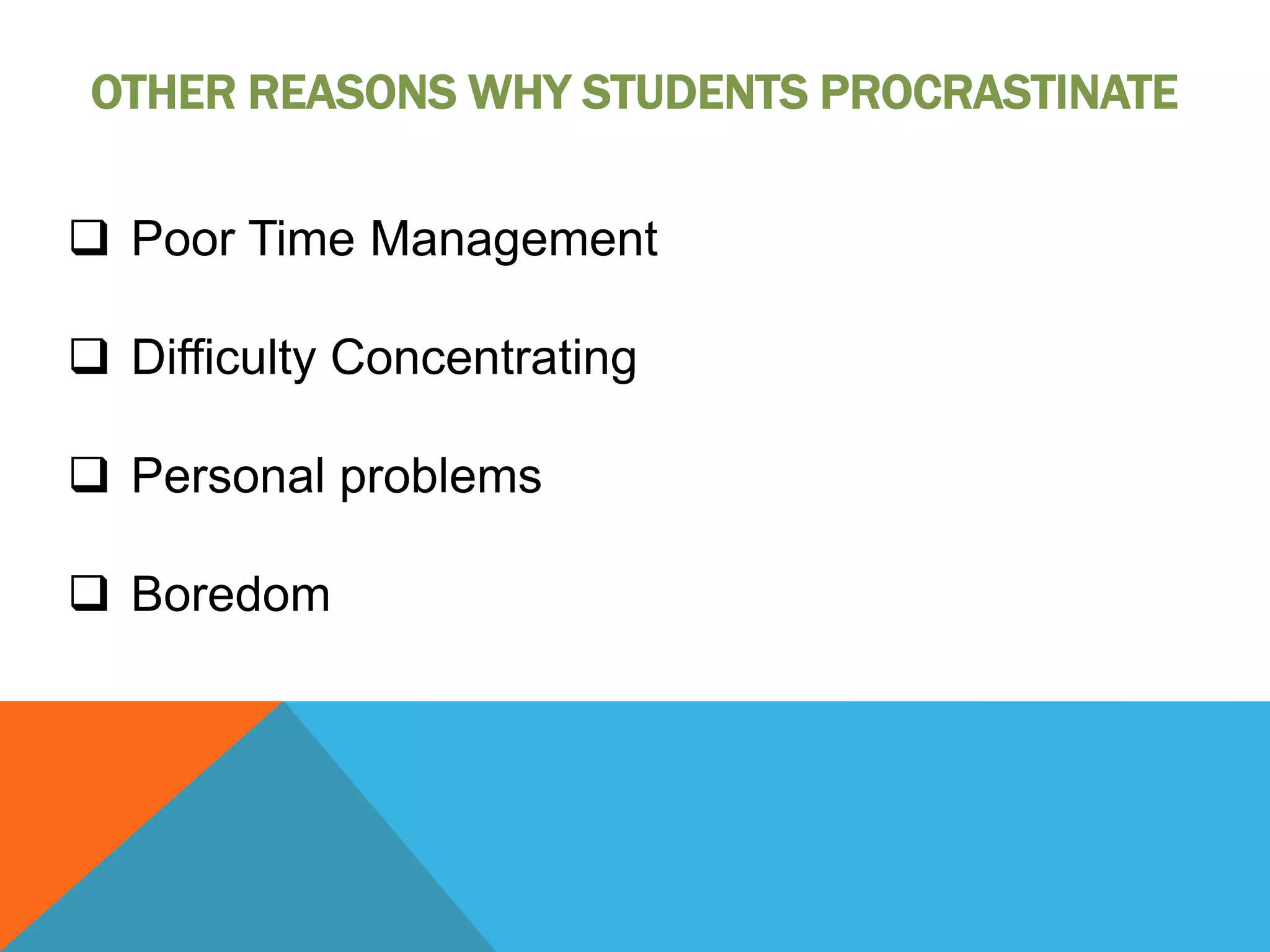 OTHER REASONS WHY STUDENTS PROCRASTINATE

❑ Poor Time Management

❑ Difficulty Concentrating

❑ Personal problems

❑ Boredom